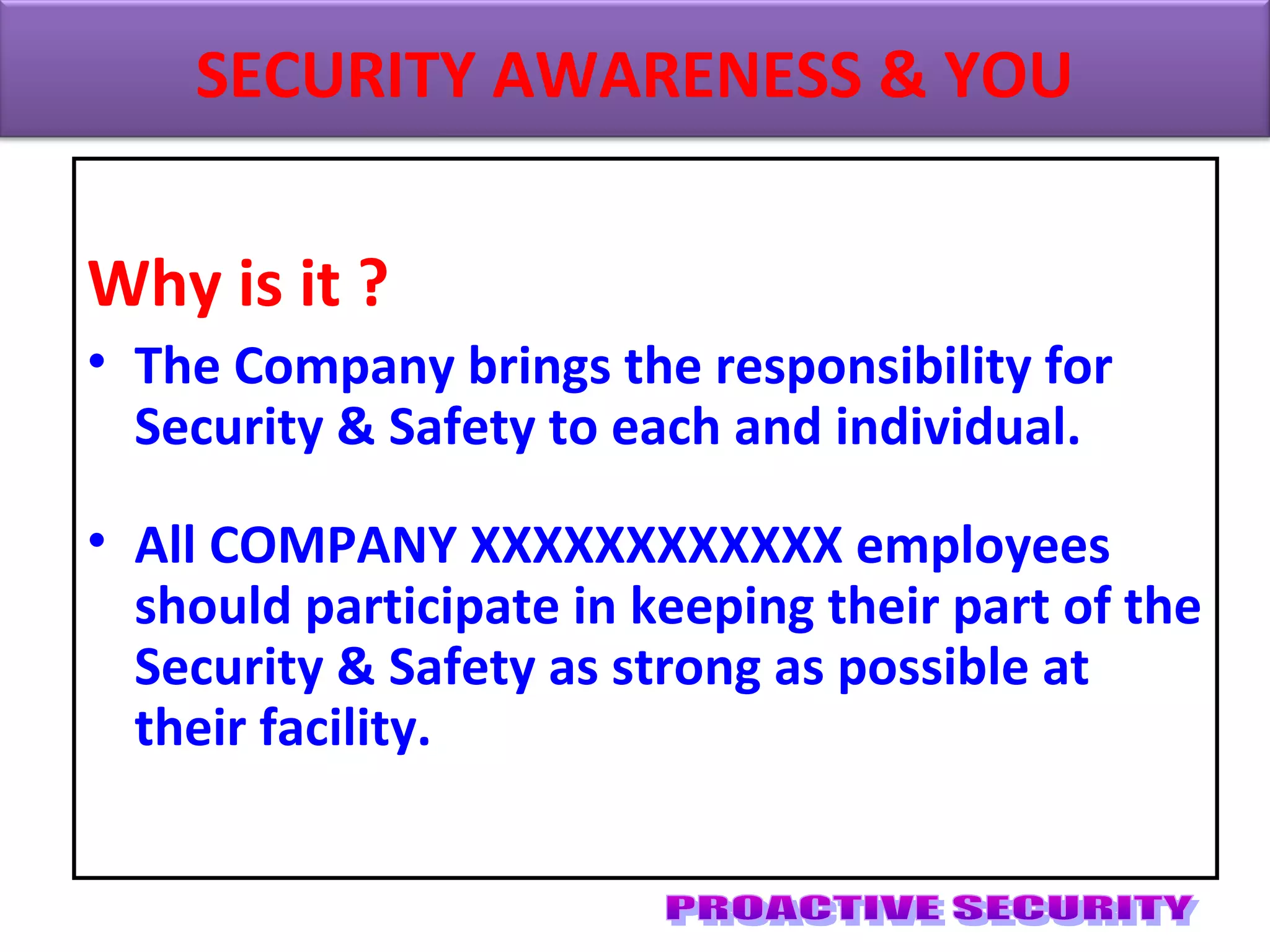 SECURITY AWARENESS & YOU

Why is it ?

• The Company brings the responsibility for Security & Safety to each and individual.

• All COMPANY XXXXXXXXXXXX employees should participate in keeping their part of the Security & Safety as strong as possible at their facility.

PROACTIVE SECURITY